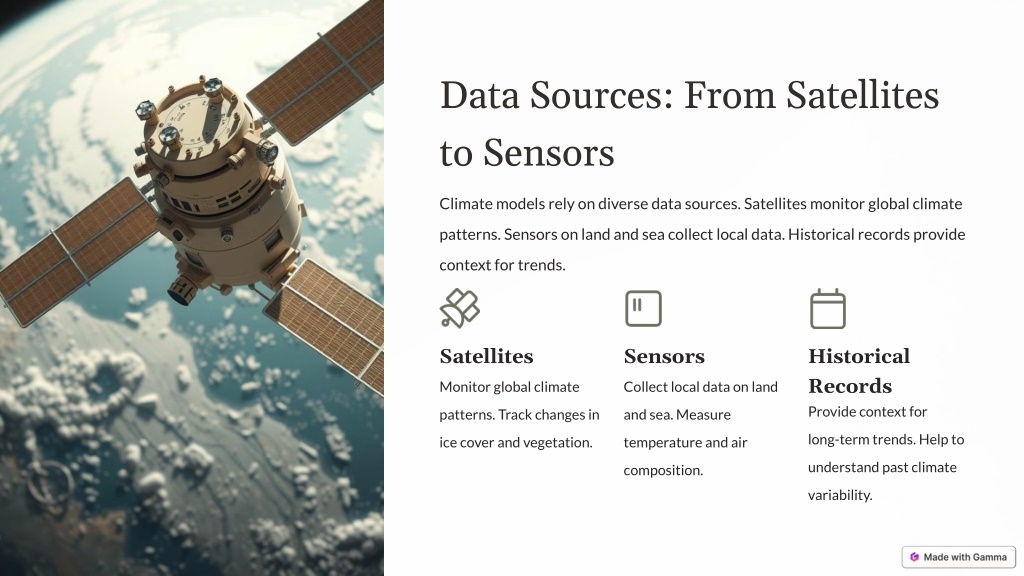 Data Sources: From Satellites to Sensors

Climate models rely on diverse data sources. Satellites monitor global climate patterns. Sensors on land and sea collect local data. Historical records provide context for trends.

Satellites

Monitor global climate patterns. Track changes in ice cover and vegetation.

Sensors

Collect local data on land and sea. Measure temperature and air composition.

Historical Records

Provide context for long-term trends. Help to understand past climate variability.

Made with Gamma